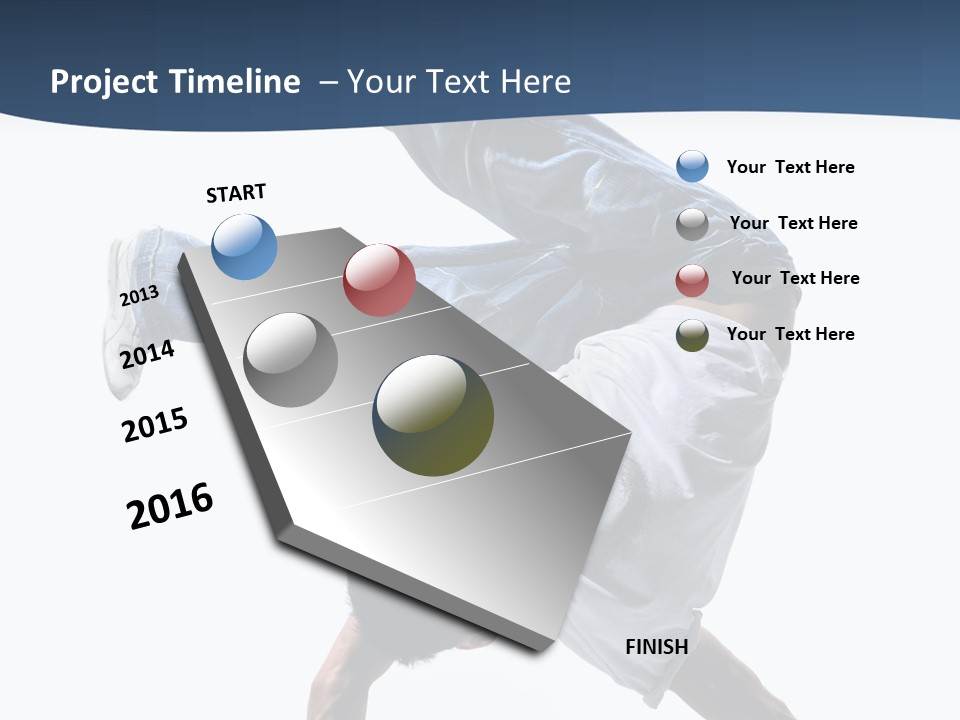 Project Timeline – Your Text Here

START

2013

2014

2015

2016

FINISH

Your Text Here

Your Text Here

Your Text Here

Your Text Here